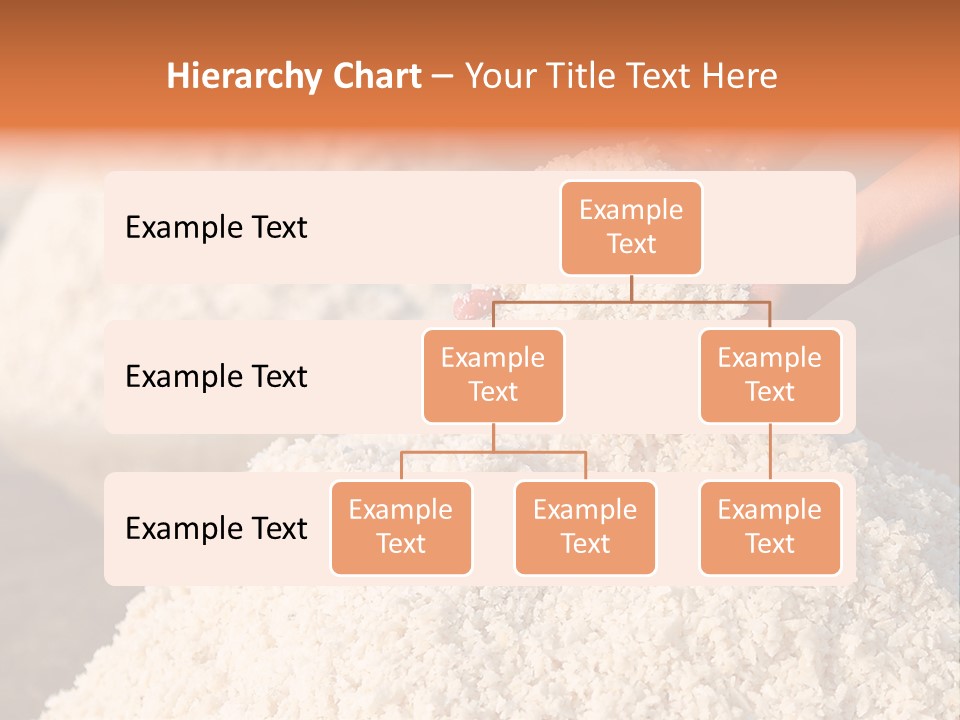 Hierarchy Chart – Your Title Text Here

Example Text

Example Text

Example Text

Example Text

Example Text

Example Text

Example Text

Example Text

Example Text